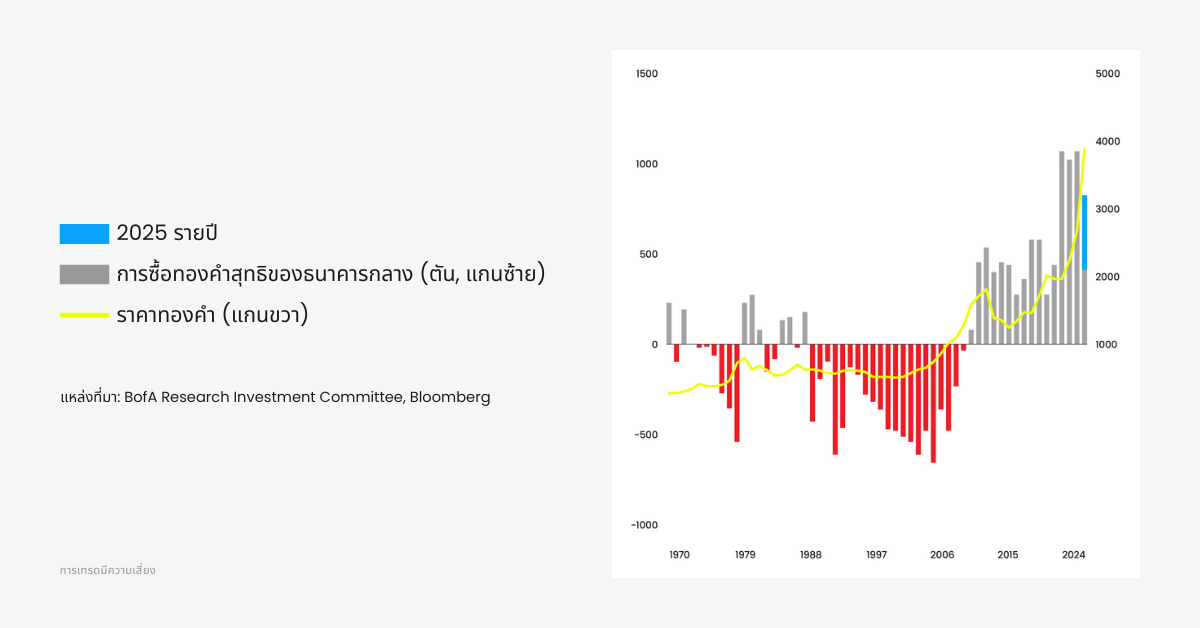 2025 รายปี
การซื้อทองคำสุทธิของธนาคารกลาง (ตัน, แกนซ้าย)
ราคาทองคำ (แกนขวา)

แหล่งที่มา: BofA Research Investment Committee, Bloomberg

การเทรดมีความเสี่ยง

1500
1000
500
0
-500
-1000

5000
4000
3000
2000
1000

1970
1979
1988
1997
2006
2015
2024